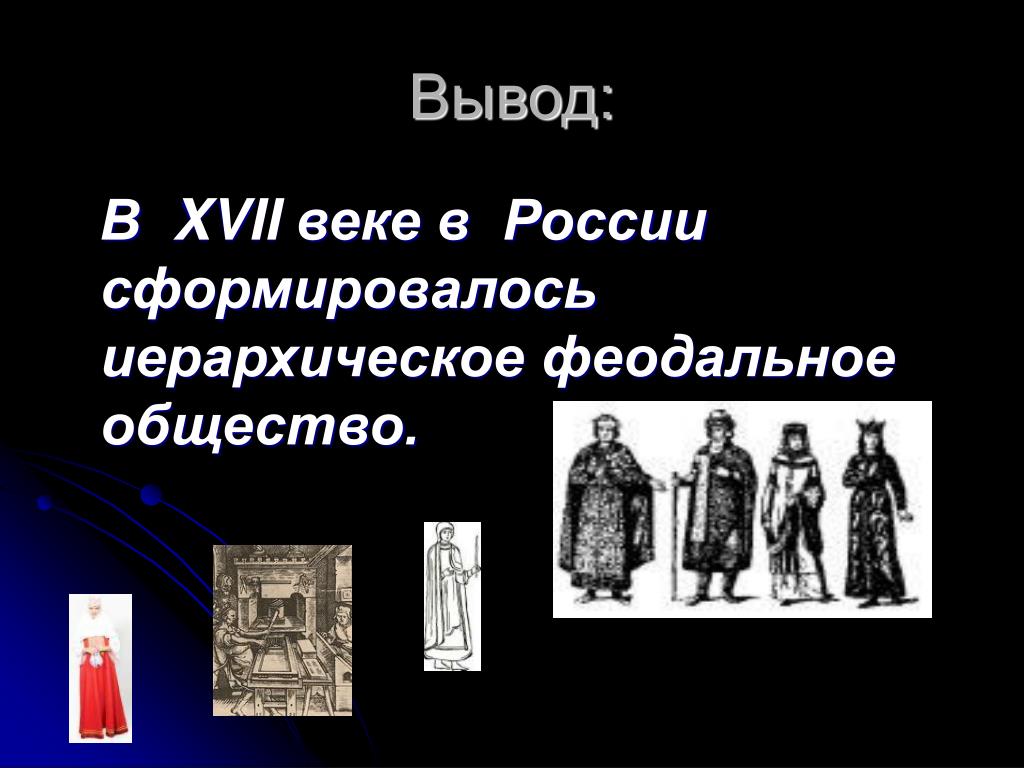 Вывод:

В XVII веке в России сформировалось иерархическое феодальное общество.